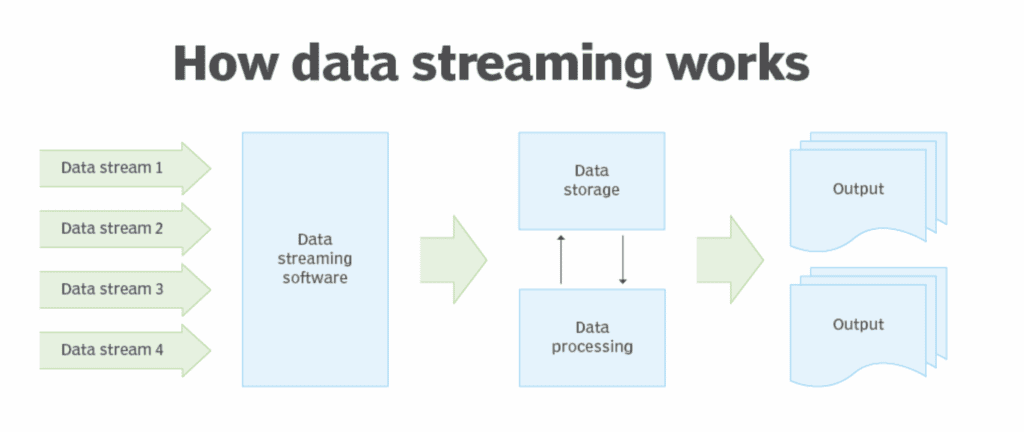 How data streaming works

Data stream 1

Data stream 2

Data stream 3

Data stream 4

Data streaming software

Data storage

Data processing

Output

Output